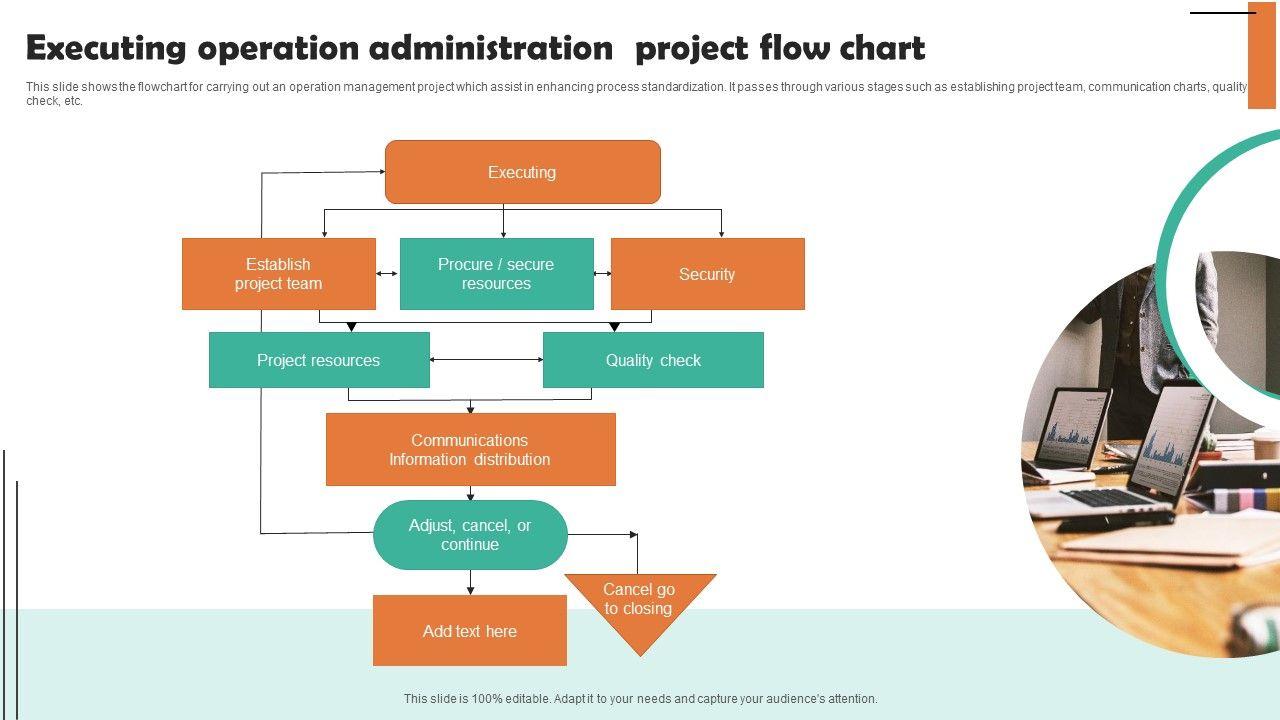 Executing operation administration  project flow chart

This slide shows the flowchart for carrying out an operation management project which assist in enhancing process standardization. It passes through various stages such as establishing project team, communication charts, quality check, etc.

Executing

Establish project team

Procure / secure resources

Security

Project resources

Quality check

Communications Information distribution

Adjust, cancel, or continue

Cancel go to closing

Add text here

This slide is 100% editable. Adapt it to your needs and capture your audience's attention.